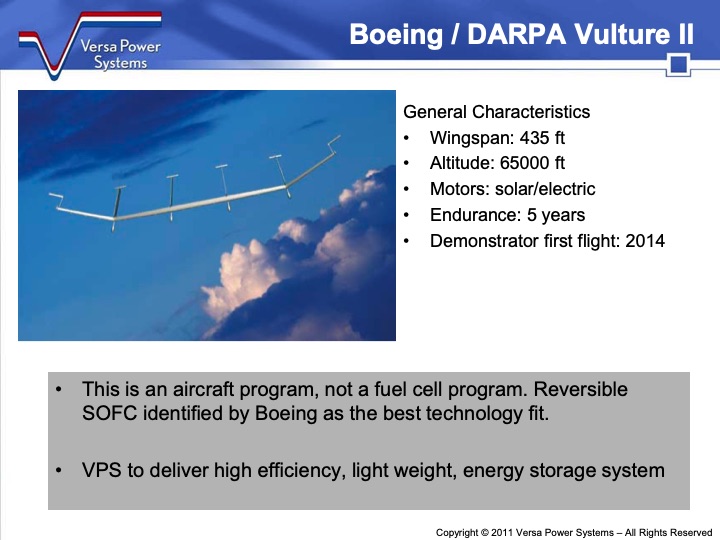 Versa Power Systems

Boeing / DARPA Vulture II

General Characteristics
• Wingspan: 435 ft
• Altitude: 65000 ft
• Motors: solar/electric
• Endurance: 5 years
• Demonstrator first flight: 2014

• This is an aircraft program, not a fuel cell program. Reversible SOFC identified by Boeing as the best technology fit.

• VPS to deliver high efficiency, light weight, energy storage system

Copyright © 2011 Versa Power Systems – All Rights Reserved